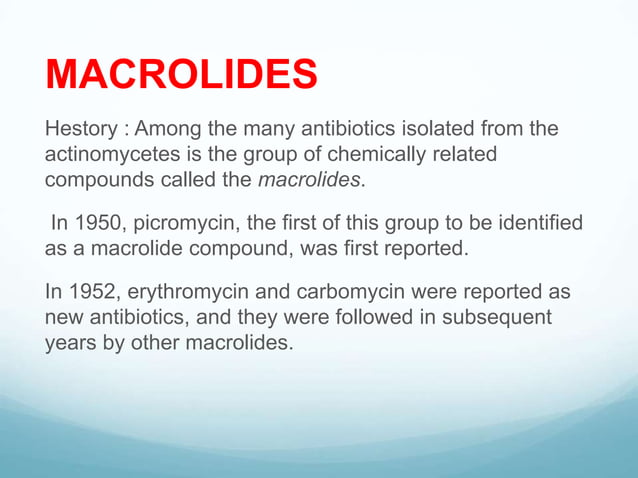 MACROLIDES

Hestory : Among the many antibiotics isolated from the actinomycetes is the group of chemically related compounds called the macrolides.

In 1950, picromycin, the first of this group to be identified as a macrolide compound, was first reported.

In 1952, erythromycin and carbomycin were reported as new antibiotics, and they were followed in subsequent years by other macrolides.